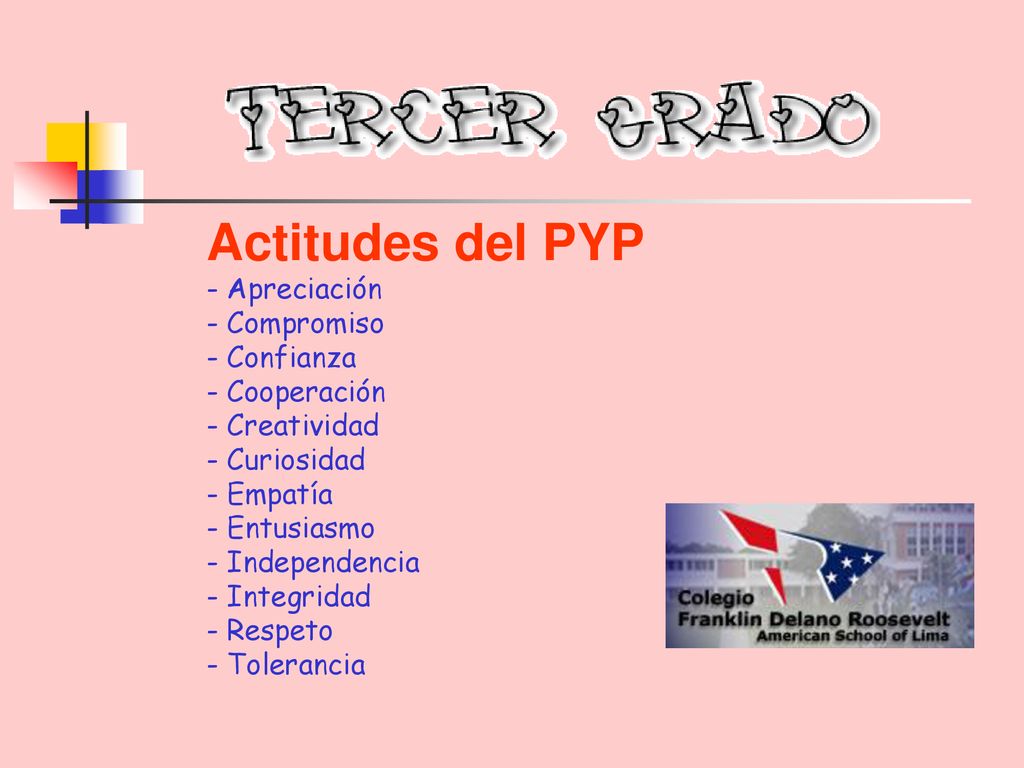 TERCER GRADO

Actitudes del PYP
- Apreciación
- Compromiso
- Confianza
- Cooperación
- Creatividad
- Curiosidad
- Empatía
- Entusiasmo
- Independencia
- Integridad
- Respeto
- Tolerancia

Colegio
Franklin Delano Roosevelt
American School of Lima